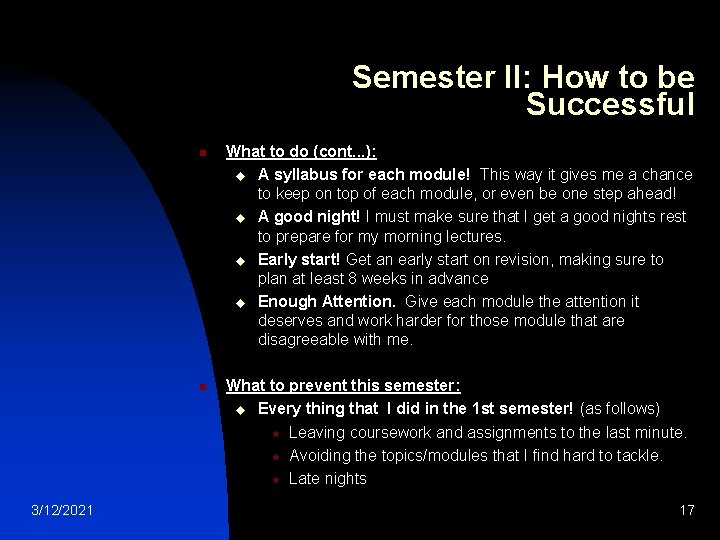 Semester II: How to be Successful

What to do (cont...):

A syllabus for each module! This way it gives me a chance to keep on top of each module, or even be one step ahead!

A good night! I must make sure that I get a good nights rest to prepare for my morning lectures.

Early start! Get an early start on revision, making sure to plan at least 8 weeks in advance

Enough Attention. Give each module the attention it deserves and work harder for those module that are disagreeable with me.

What to prevent this semester:

Every thing that I did in the 1st semester! (as follows)

Leaving coursework and assignments to the last minute.

Avoiding the topics/modules that I find hard to tackle.

Late nights

3/12/2021

17